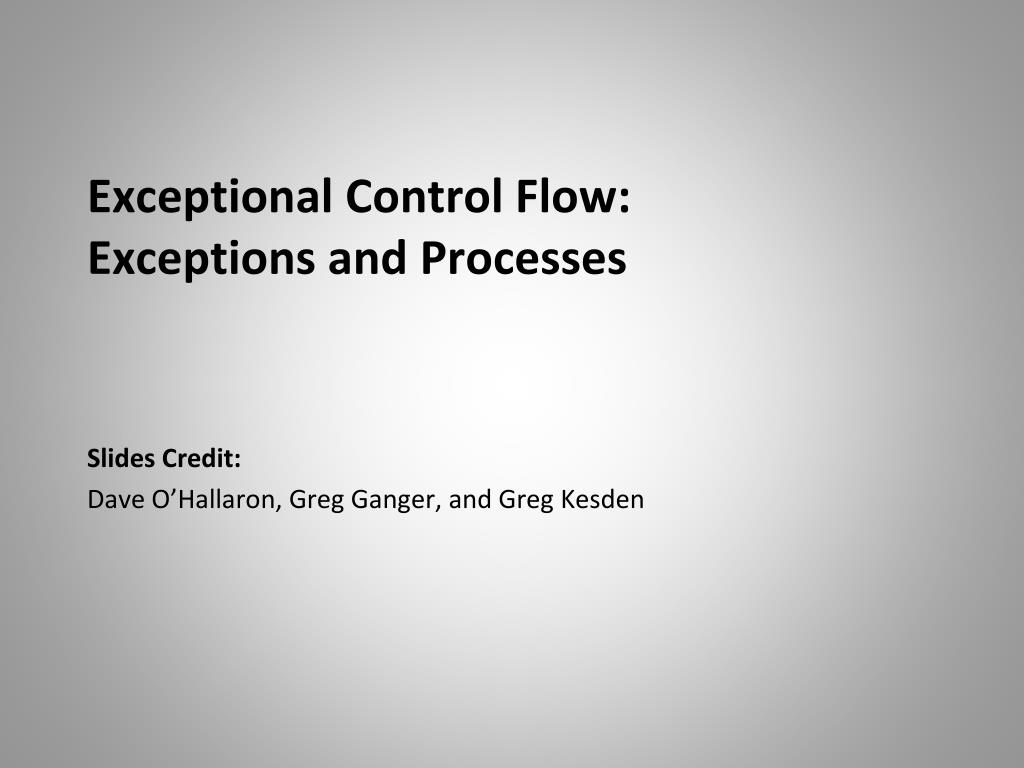 Exceptional Control Flow:
Exceptions and Processes

Slides Credit:
Dave O’Hallaron, Greg Ganger, and Greg Kesden